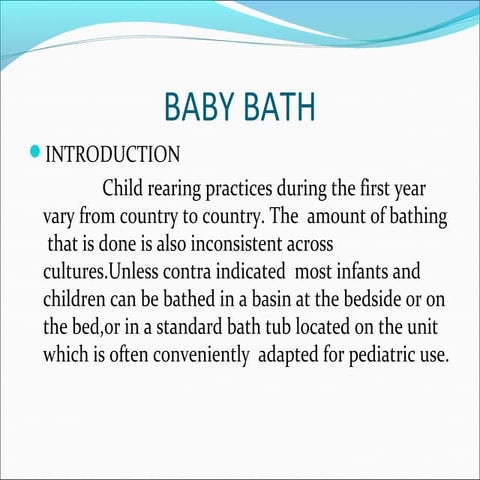 BABY BATH

INTRODUCTION

Child rearing practices during the first year vary from country to country. The amount of bathing that is done is also inconsistent across cultures.Unless contra indicated most infants and children can be bathed in a basin at the bedside or on the bed,or in a standard bath tub located on the unit which is often conveniently adapted for pediatric use.